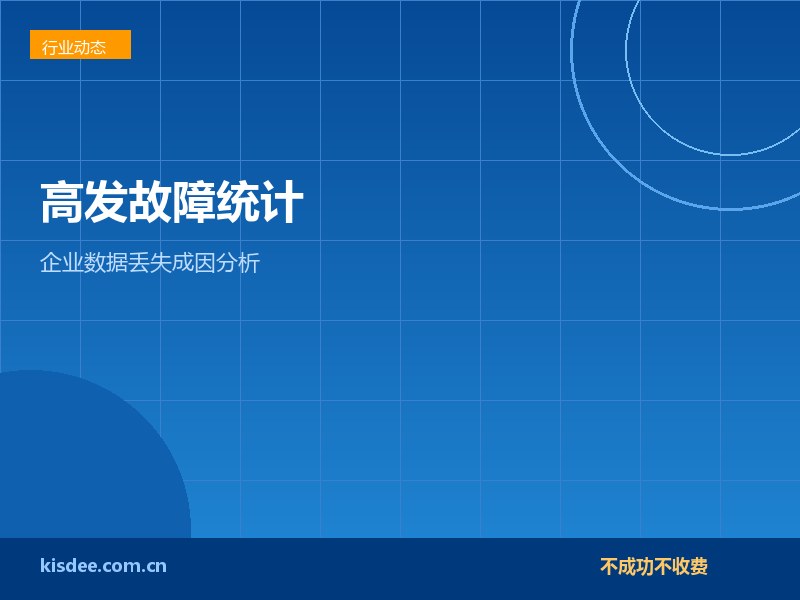 行业动态

高发故障统计

企业数据丢失成因分析

kisdee.com.cn

不成功不收费